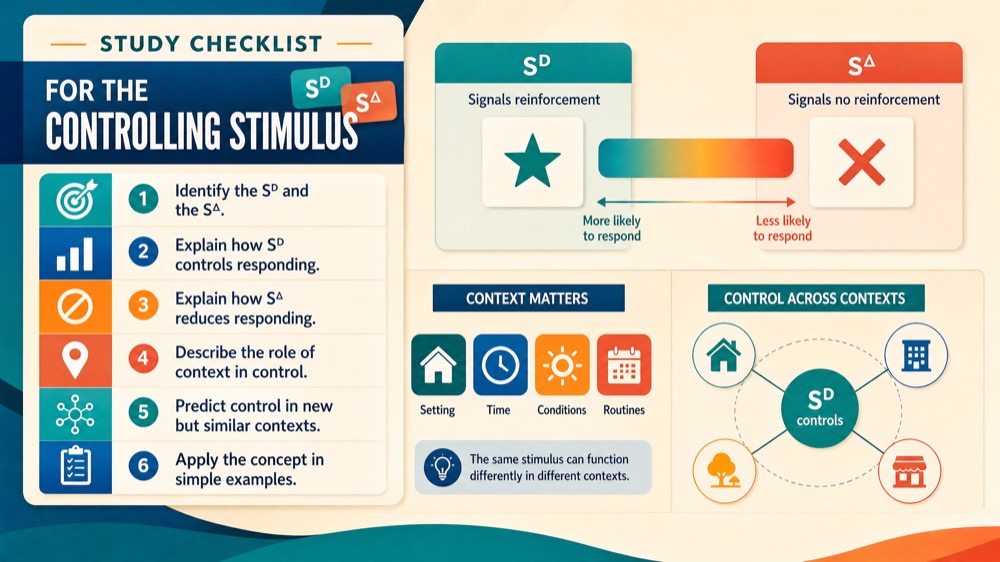 STUDY CHECKLIST

FOR THE CONTROLLING STIMULUS

$S^D$ $S^\Delta$

1 Identify the $S^D$ and the $S^\Delta$.

2 Explain how $S^D$ controls responding.

3 Explain how $S^\Delta$ reduces responding.

4 Describe the role of context in control.

5 Predict control in new but similar contexts.

6 Apply the concept in simple examples.

$S^D$
Signals reinforcement

$S^\Delta$
Signals no reinforcement

More likely to respond

Less likely to respond

CONTEXT MATTERS

Setting
Time
Conditions
Routines

The same stimulus can function differently in different contexts.

CONTROL ACROSS CONTEXTS

$S^D$ controls